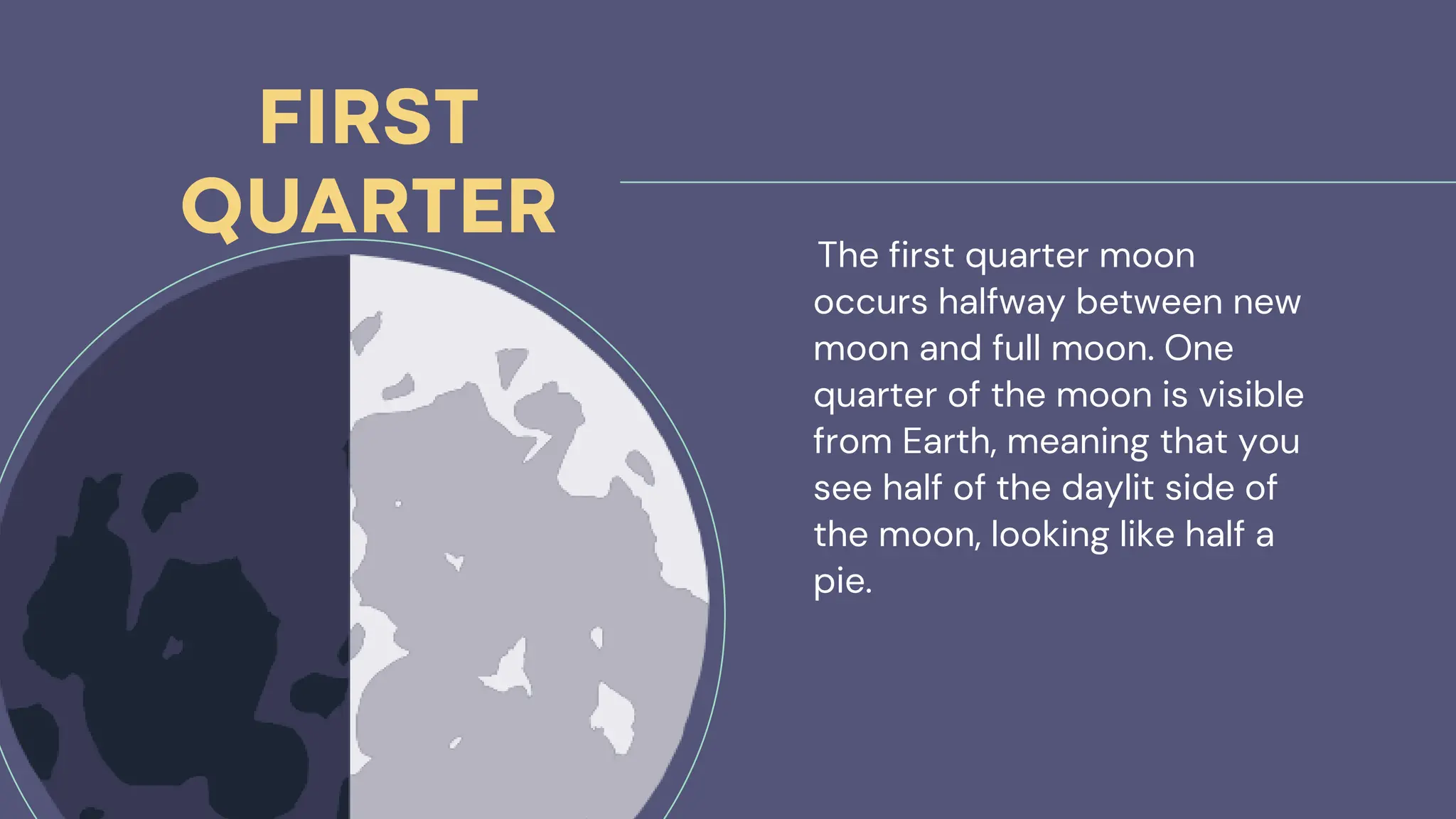 FIRST QUARTER

The first quarter moon occurs halfway between new moon and full moon. One quarter of the moon is visible from Earth, meaning that you see half of the daylit side of the moon, looking like half a pie.